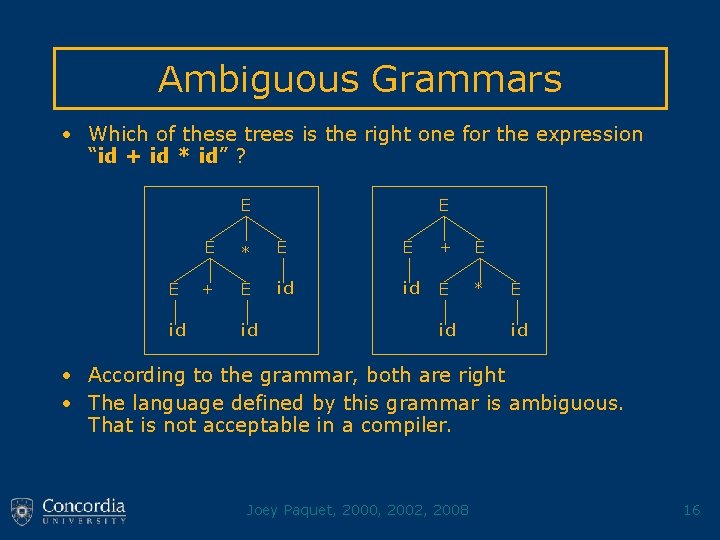 Ambiguous Grammars

• Which of these trees is the right one for the expression "id + id * id" ?

E
E * E
E + E id
id id

E
E + E
id E * E
id id

• According to the grammar, both are right

• The language defined by this grammar is ambiguous. That is not acceptable in a compiler.

Concordia UNIVERSITY

Joey Paquet, 2000, 2002, 2008

16